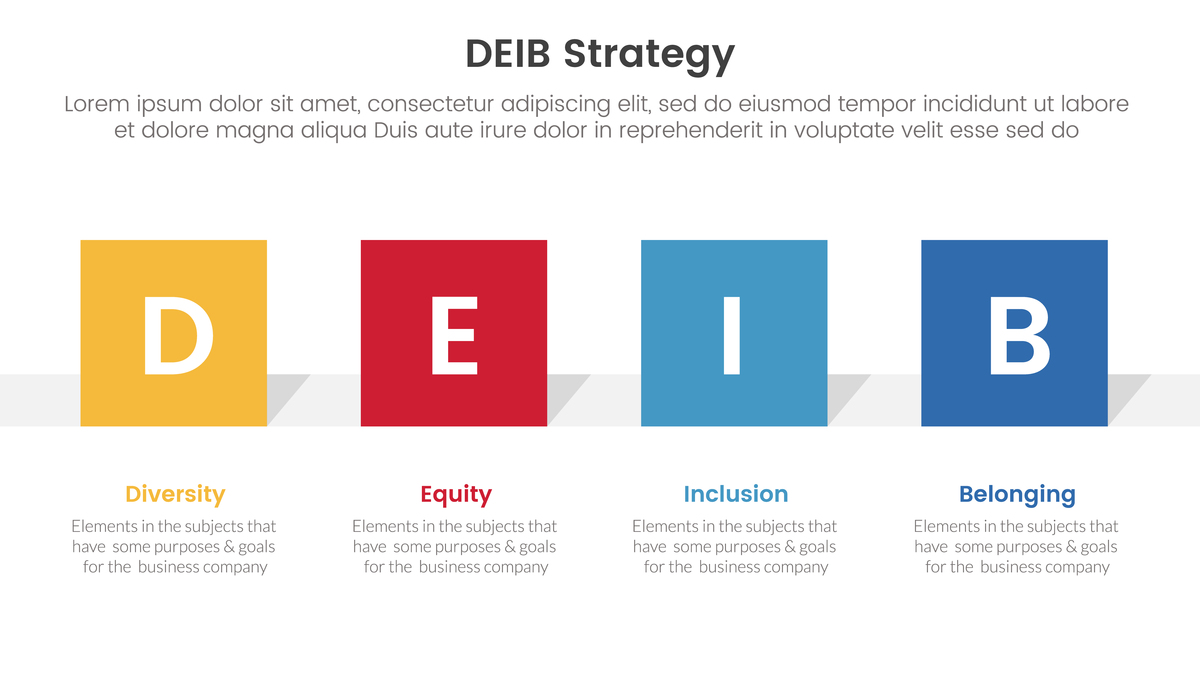 DEIB Strategy

Lorem ipsum dolor sit amet, consectetur adipiscing elit, sed do eiusmod tempor incididunt ut labore et dolore magna aliqua Duis aute irure dolor in reprehenderit in voluptate velit esse sed do

D

E

I

B

Diversity

Elements in the subjects that have some purposes & goals for the business company

Equity

Elements in the subjects that have some purposes & goals for the business company

Inclusion

Elements in the subjects that have some purposes & goals for the business company

Belonging

Elements in the subjects that have some purposes & goals for the business company